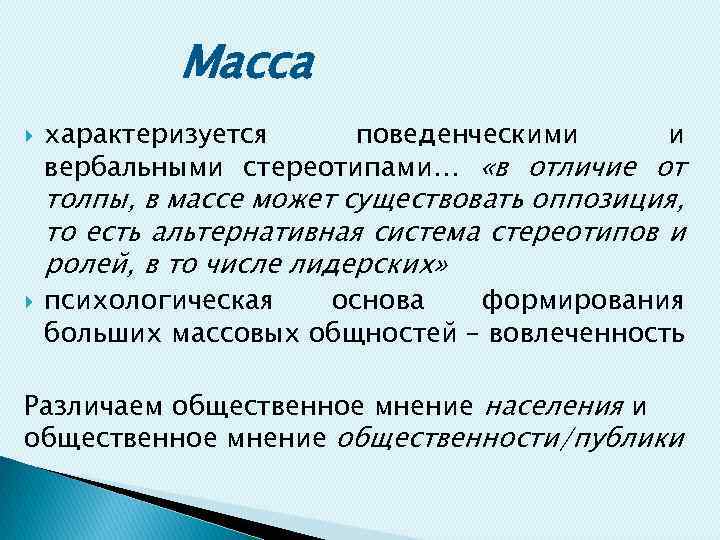 Масса

характеризуется поведенческими и вербальными стереотипами… «в отличие от толпы, в массе может существовать оппозиция, то есть альтернативная система стереотипов и ролей, в то числе лидерских»

психологическая основа формирования больших массовых общностей – вовлеченность

Различаем общественное мнение населения и общественное мнение общественности/публики